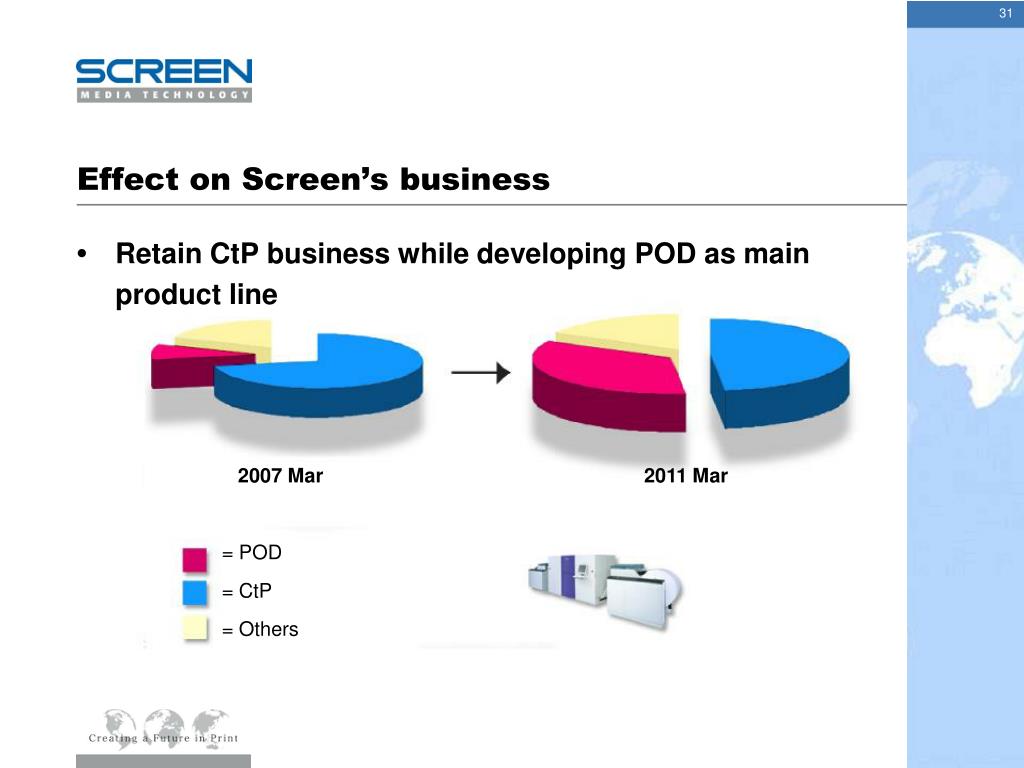 31

SCREEN
MEDIA TECHNOLOGY

Effect on Screen's business

• Retain CtP business while developing POD as main product line

2007 Mar

2011 Mar

= POD
= CtP
= Others

Creating a Future in Print